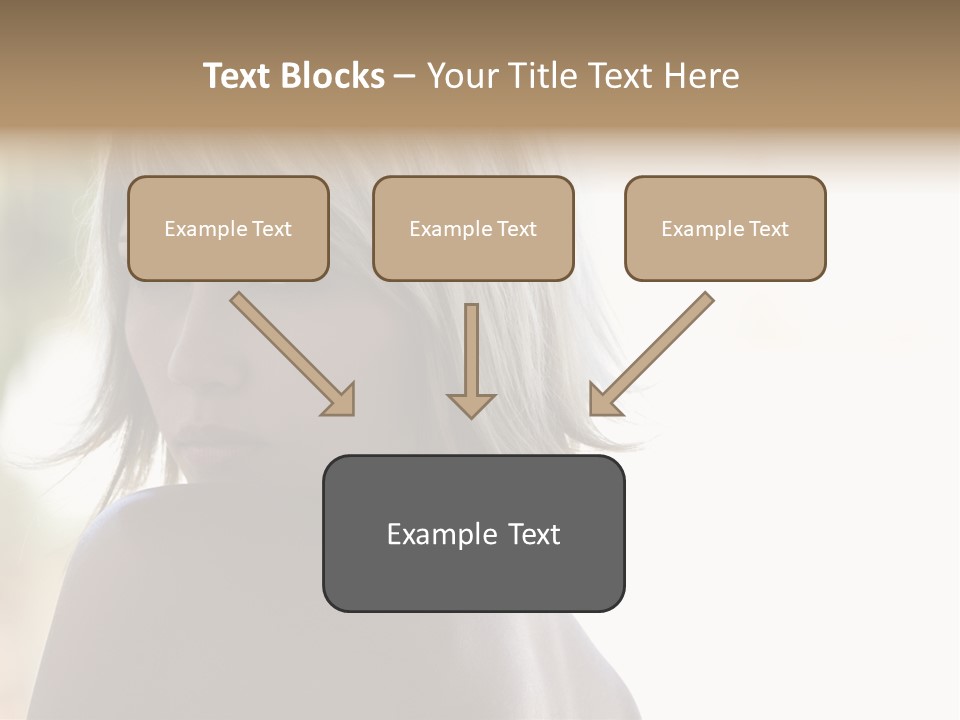 Text Blocks – Your Title Text Here

Example Text

Example Text

Example Text

Example Text